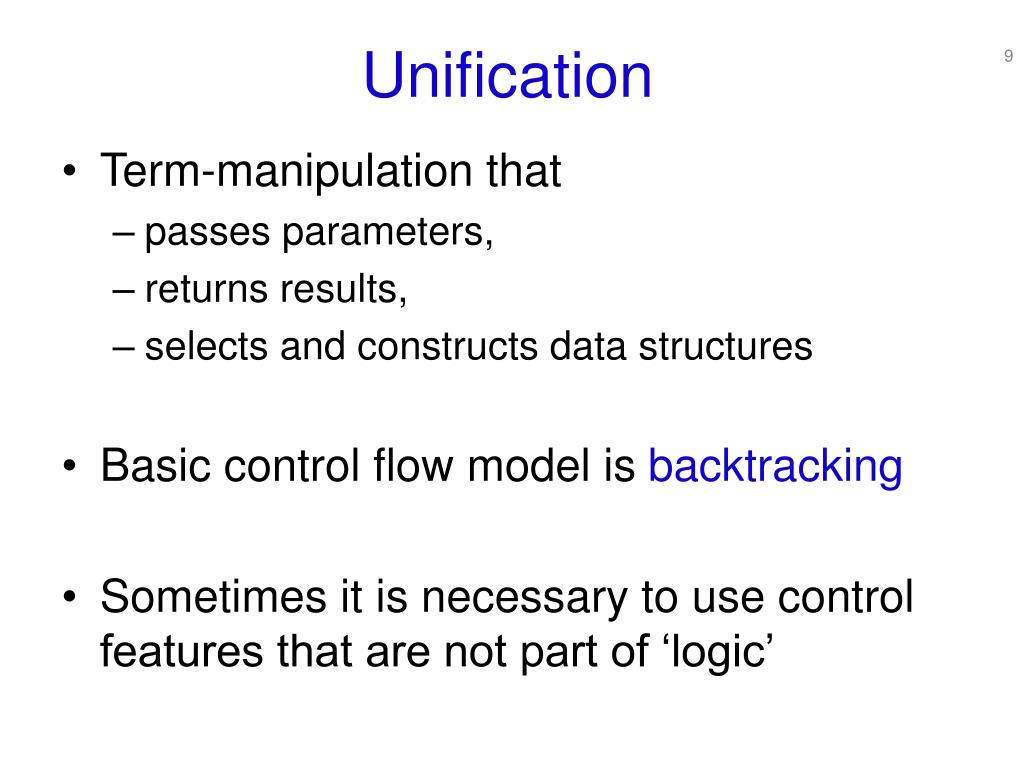 Unification

9

• Term-manipulation that
– passes parameters,
– returns results,
– selects and constructs data structures

• Basic control flow model is backtracking

• Sometimes it is necessary to use control features that are not part of ‘logic’